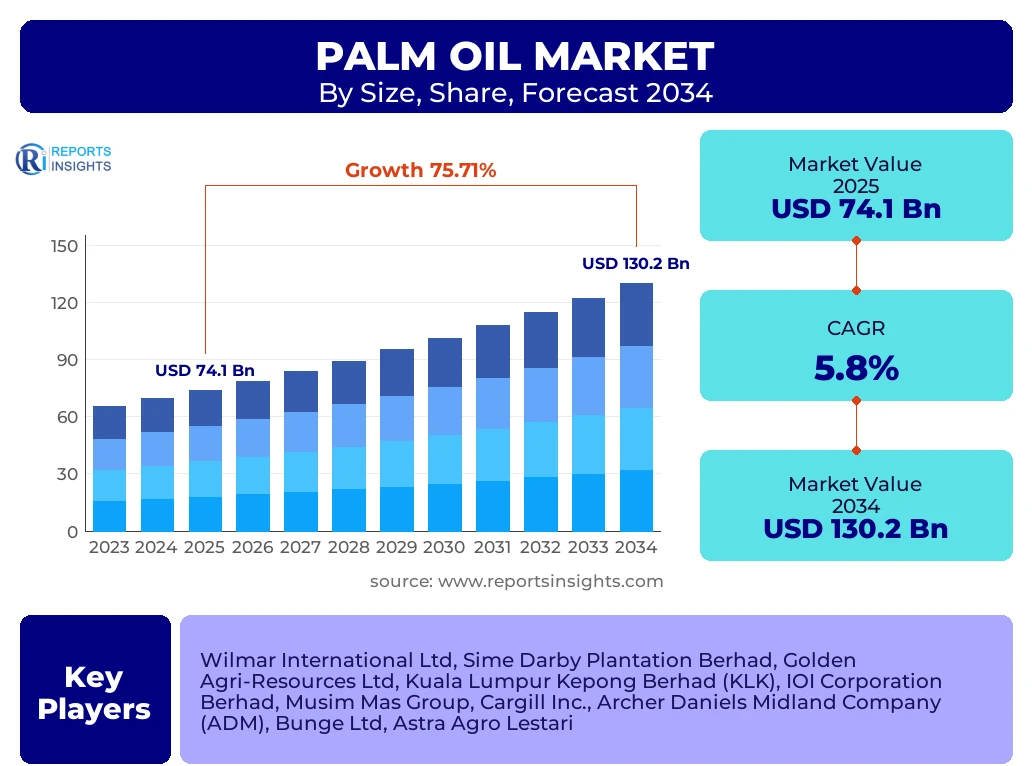 PALM OIL MARKET
By Size, Share, Forecast 2034

REPORTS INSIGHTS

Growth 75.71%

USD 130.2 Bn

USD 74.1 Bn

150
120
90
60
30
0

2023 2024 2025 2026 2027 2028 2029 2030 2031 2032 2033 2034

source: www.reportsinsights.com

Market Value 2025
USD 74.1 Bn

CAGR
5.8%

Market Value 2034
USD 130.2 Bn

Key Players

Wilmar International Ltd, Sime Darby Plantation Berhad, Golden Agri-Resources Ltd, Kuala Lumpur Kepong Berhad (KLK), IOI Corporation Berhad, Musim Mas Group, Cargill Inc., Archer Daniels Midland Company (ADM), Bunge Ltd, Astra Agro Lestari